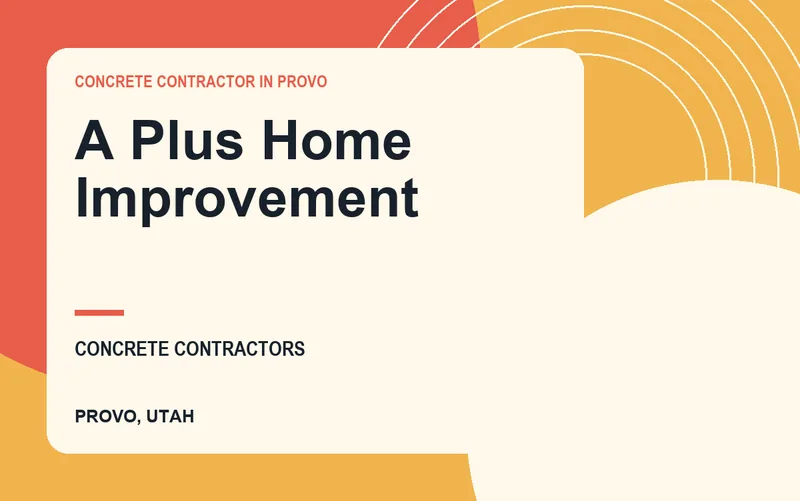 CONCRETE CONTRACTOR IN PROVO

A Plus Home Improvement

CONCRETE CONTRACTORS

PROVO, UTAH